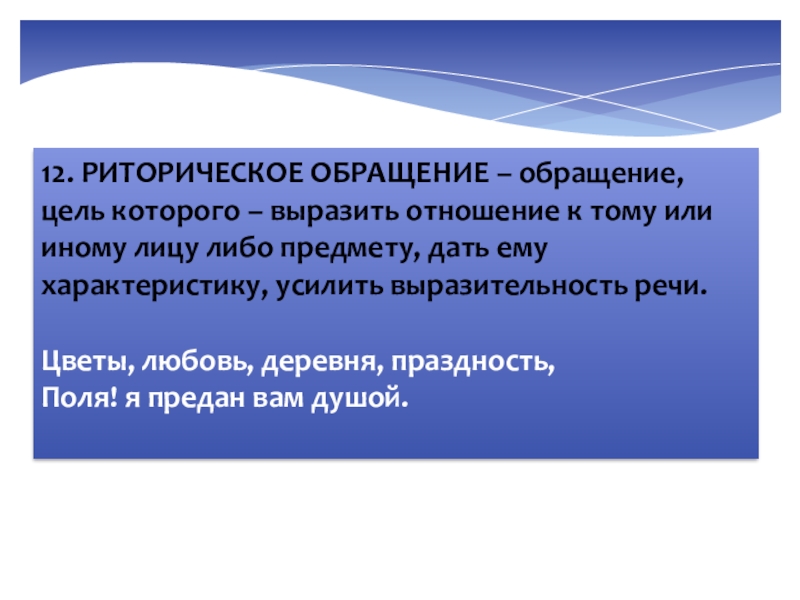 12. РИТОРИЧЕСКОЕ ОБРАЩЕНИЕ – обращение, цель которого – выразить отношение к тому или иному лицу либо предмету, дать ему характеристику, усилить выразительность речи.

Цветы, любовь, деревня, праздность,
Поля! я предан вам душой.